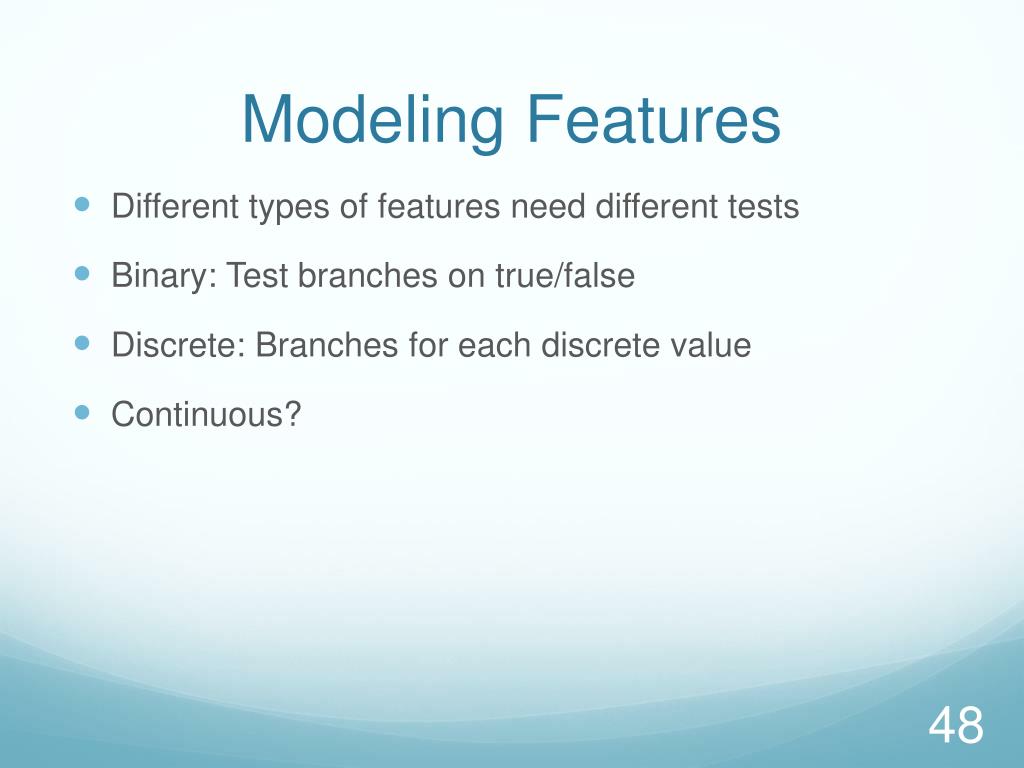 Modeling Features

- Different types of features need different tests
- Binary: Test branches on true/false
- Discrete: Branches for each discrete value
- Continuous?

48